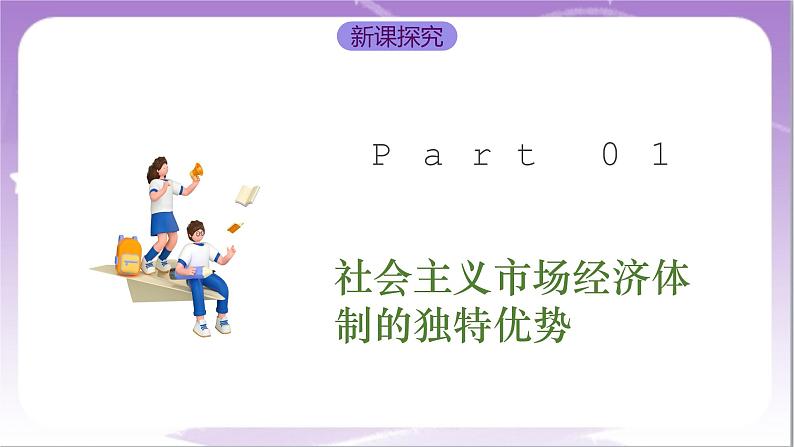 新课探究

Part 01

社会主义市场经济体制的独特优势